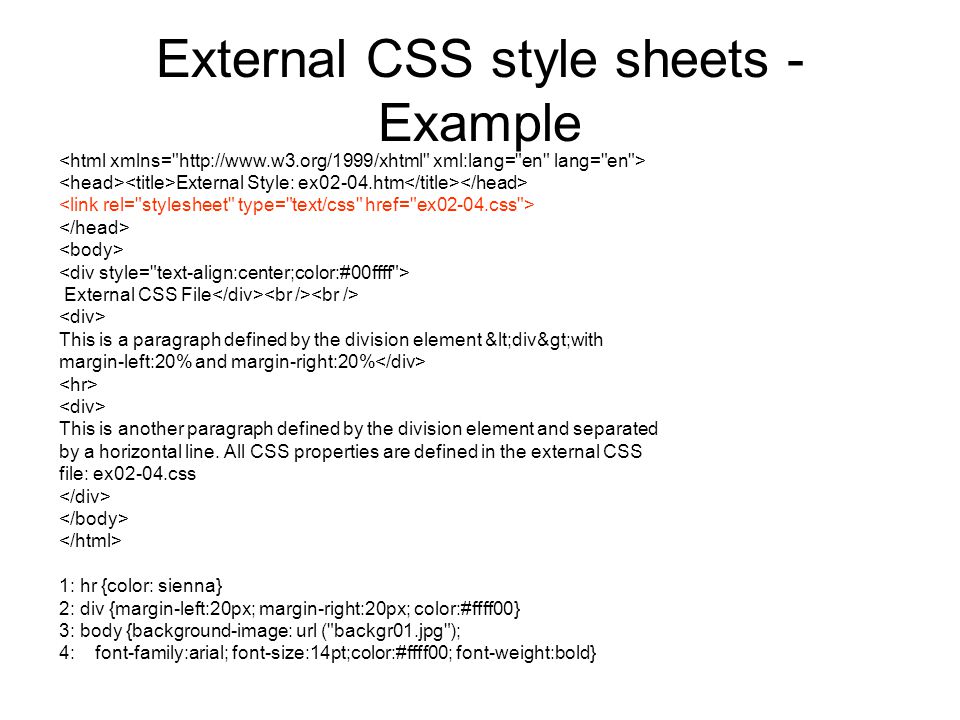 External CSS style sheets - Example

<html xmlns="http://www.w3.org/1999/xhtml" xml:lang="en" lang="en">
<head><title>External Style: ex02-04.htm</title></head>
<link rel="stylesheet" type="text/css" href="ex02-04.css">
</head>
<body>
<div style="text-align:center;color:#00ffff">
External CSS File</div><br /><br />
<div>
This is a paragraph defined by the division element &lt;div&gt;with margin-left:20% and margin-right:20%</div>
<hr>
<div>
This is another paragraph defined by the division element and separated by a horizontal line. All CSS properties are defined in the external CSS file: ex02-04.css
</div>
</body>
</html>

1: hr {color: sienna}
2: div {margin-left:20px; margin-right:20px; color:#ffff00}
3: body {background-image: url ("backgr01.jpg");
4: font-family:arial; font-size:14pt;color:#ffff00; font-weight:bold}